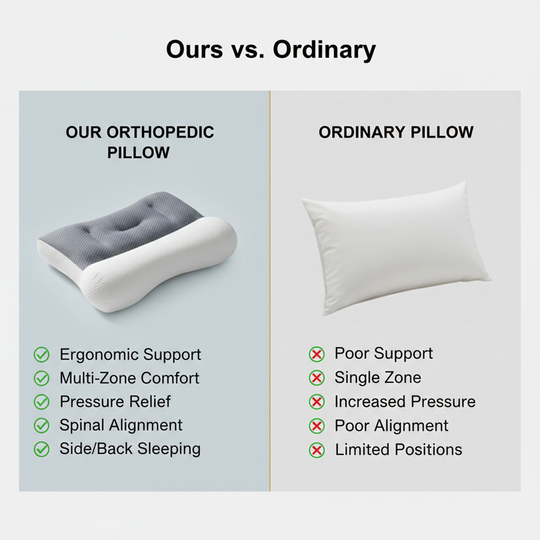 Ours vs. Ordinary

OUR ORTHOPEDIC PILLOW

Ergonomic Support
Multi-Zone Comfort
Pressure Relief
Spinal Alignment
Side/Back Sleeping

ORDINARY PILLOW

Poor Support
Single Zone
Increased Pressure
Poor Alignment
Limited Positions